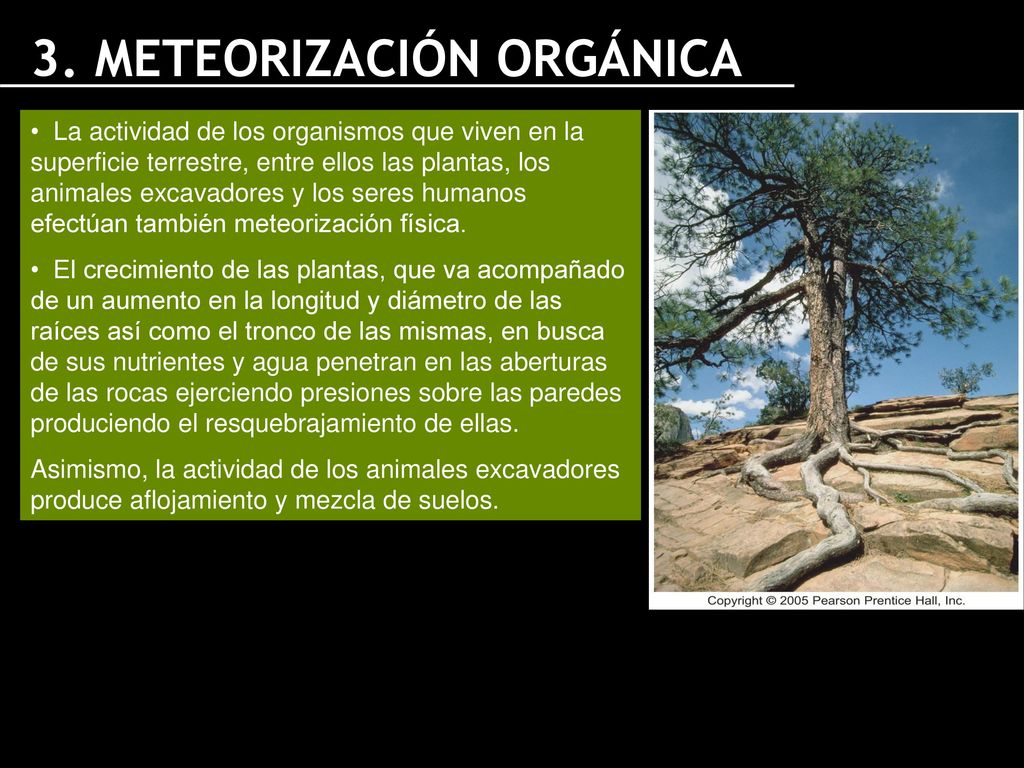 3. METEORIZACIÓN ORGÁNICA

• La actividad de los organismos que viven en la superficie terrestre, entre ellos las plantas, los animales excavadores y los seres humanos efectúan también meteorización física.

• El crecimiento de las plantas, que va acompañado de un aumento en la longitud y diámetro de las raíces así como el tronco de las mismas, en busca de sus nutrientes y agua penetran en las aberturas de las rocas ejerciendo presiones sobre las paredes produciendo el resquebrajamiento de ellas.

Asimismo, la actividad de los animales excavadores produce aflojamiento y mezcla de suelos.

Copyright © 2005 Pearson Prentice Hall, Inc.